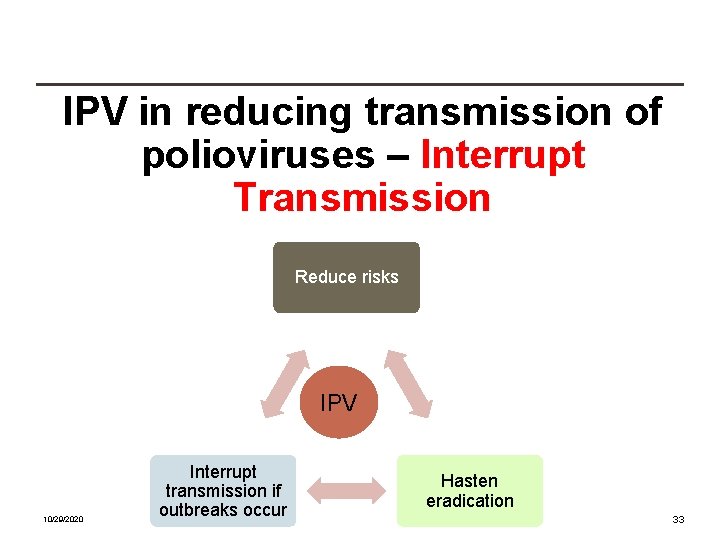 IPV in reducing transmission of polioviruses – Interrupt Transmission

Reduce risks

IPV

Interrupt transmission if outbreaks occur

Hasten eradication

10/29/2020

33